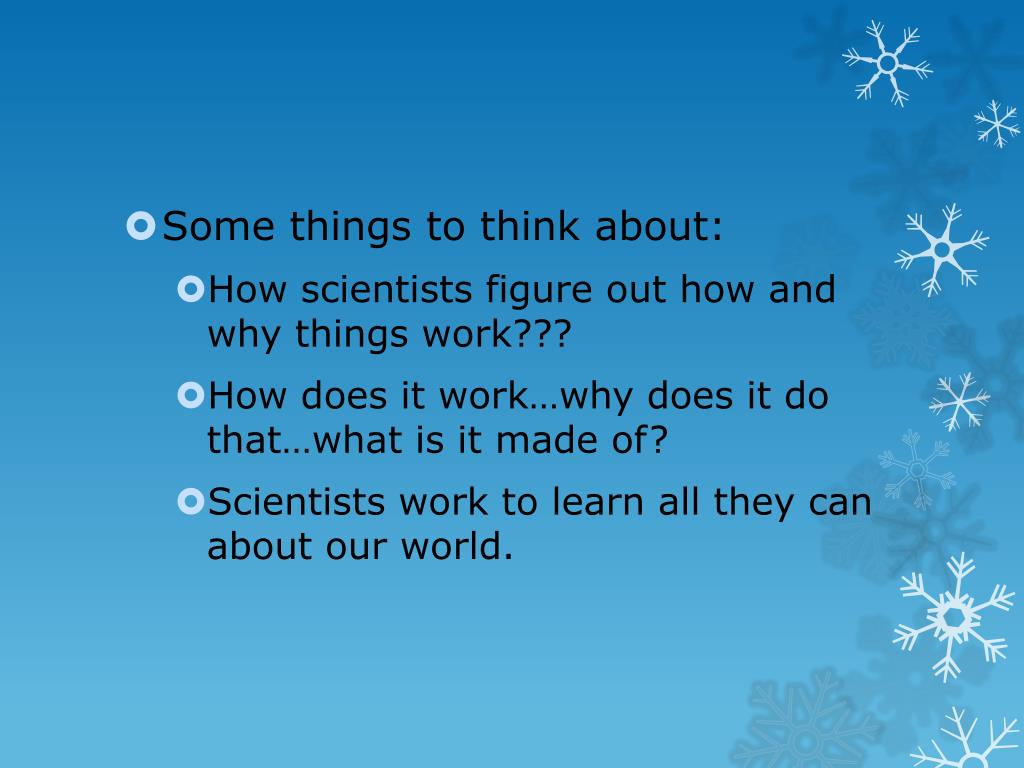 Some things to think about:

How scientists figure out how and why things work???

How does it work…why does it do that…what is it made of?

Scientists work to learn all they can about our world.